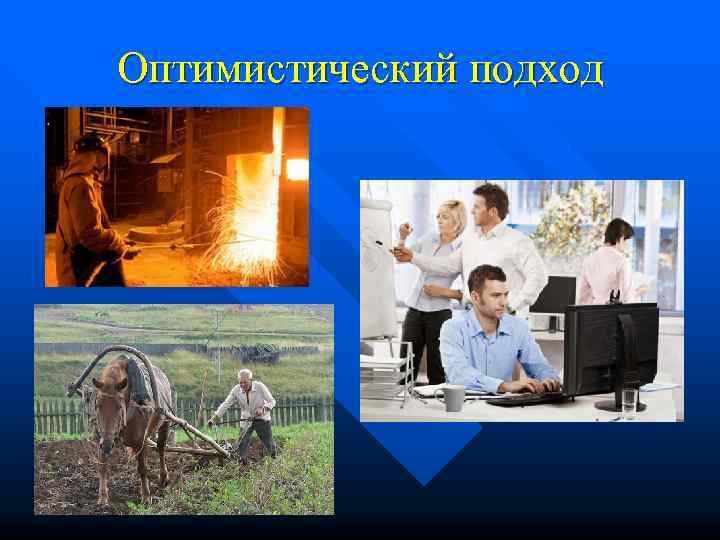 Оптимистический подход